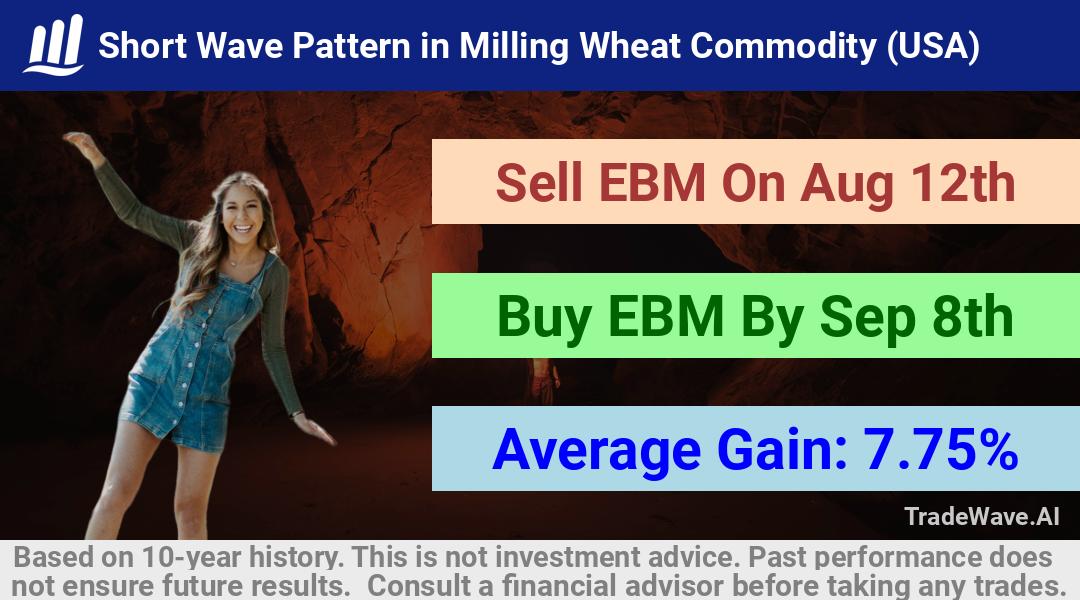 Short Wave Pattern in Milling Wheat Commodity (USA)

Sell EBM On Aug 12th

Buy EBM By Sep 8th

Average Gain: 7.75%

TradeWave.AI

Based on 10-year history. This is not investment advice. Past performance does not ensure future results. Consult a financial advisor before taking any trades.